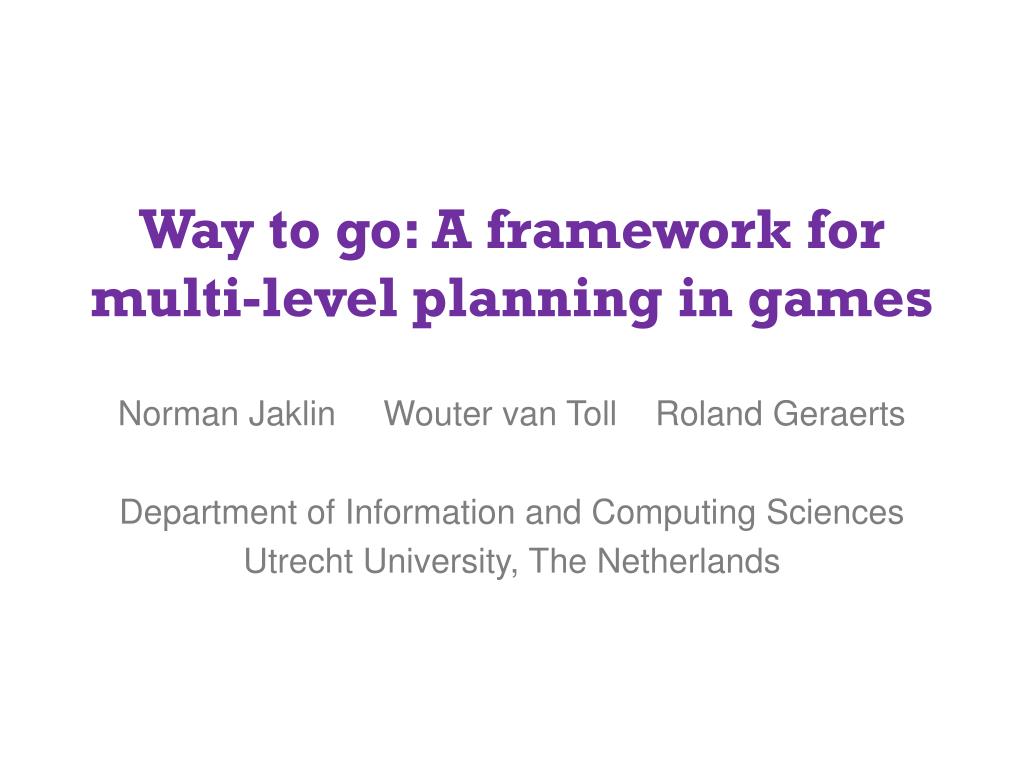 Way to go: A framework for multi-level planning in games

Norman Jaklin Wouter van Toll Roland Geraerts

Department of Information and Computing Sciences
Utrecht University, The Netherlands